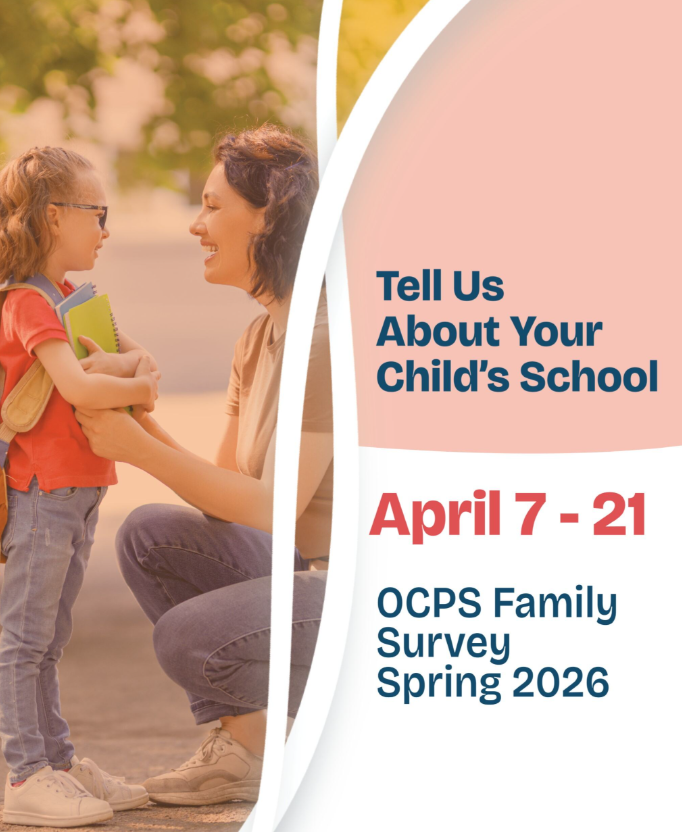 Tell Us About Your Child's School

April 7 - 21

OCPS Family Survey Spring 2026